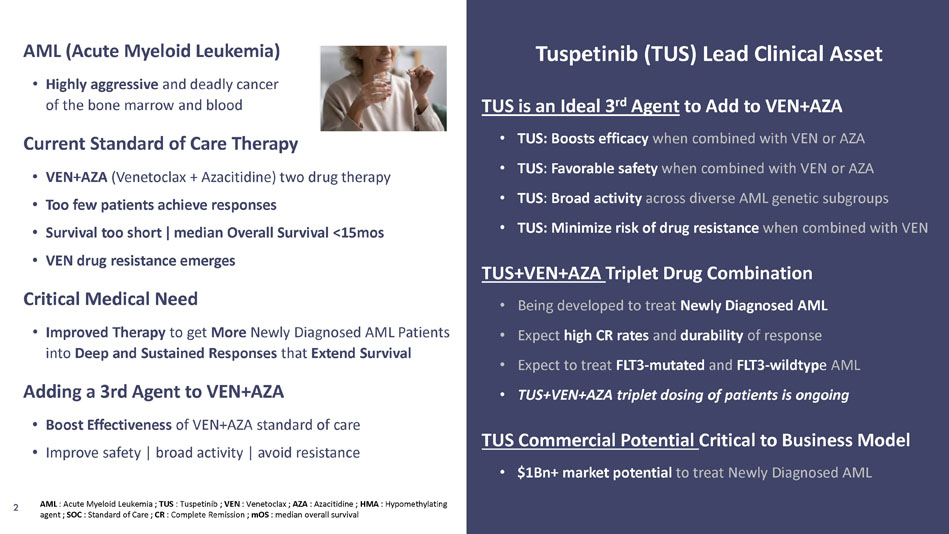 AML (Acute Myeloid Leukemia)

• Highly aggressive and deadly cancer of the bone marrow and blood

Current Standard of Care Therapy

• VEN+AZA (Venetoclax + Azacitidine) two drug therapy
• Too few patients achieve responses
• Survival too short | median Overall Survival <15mos
• VEN drug resistance emerges

Critical Medical Need

• Improved Therapy to get More Newly Diagnosed AML Patients into Deep and Sustained Responses that Extend Survival

Adding a 3rd Agent to VEN+AZA

• Boost Effectiveness of VEN+AZA standard of care
• Improve safety | broad activity | avoid resistance

2 AML : Acute Myeloid Leukemia ; TUS : Tuspetinib ; VEN : Venetoclax ; AZA : Azacitidine ; HMA : Hypomethylating agent ; SOC : Standard of Care ; CR : Complete Remission ; mOS : median overall survival

Tuspetinib (TUS) Lead Clinical Asset

TUS is an Ideal 3$^{rd}$ Agent to Add to VEN+AZA

• TUS: Boosts efficacy when combined with VEN or AZA
• TUS: Favorable safety when combined with VEN or AZA
• TUS: Broad activity across diverse AML genetic subgroups
• TUS: Minimize risk of drug resistance when combined with VEN

TUS+VEN+AZA Triplet Drug Combination

• Being developed to treat Newly Diagnosed AML
• Expect high CR rates and durability of response
• Expect to treat FLT3-mutated and FLT3-wildtype AML
• TUS+VEN+AZA triplet dosing of patients is ongoing

TUS Commercial Potential Critical to Business Model

• $1Bn+ market potential to treat Newly Diagnosed AML